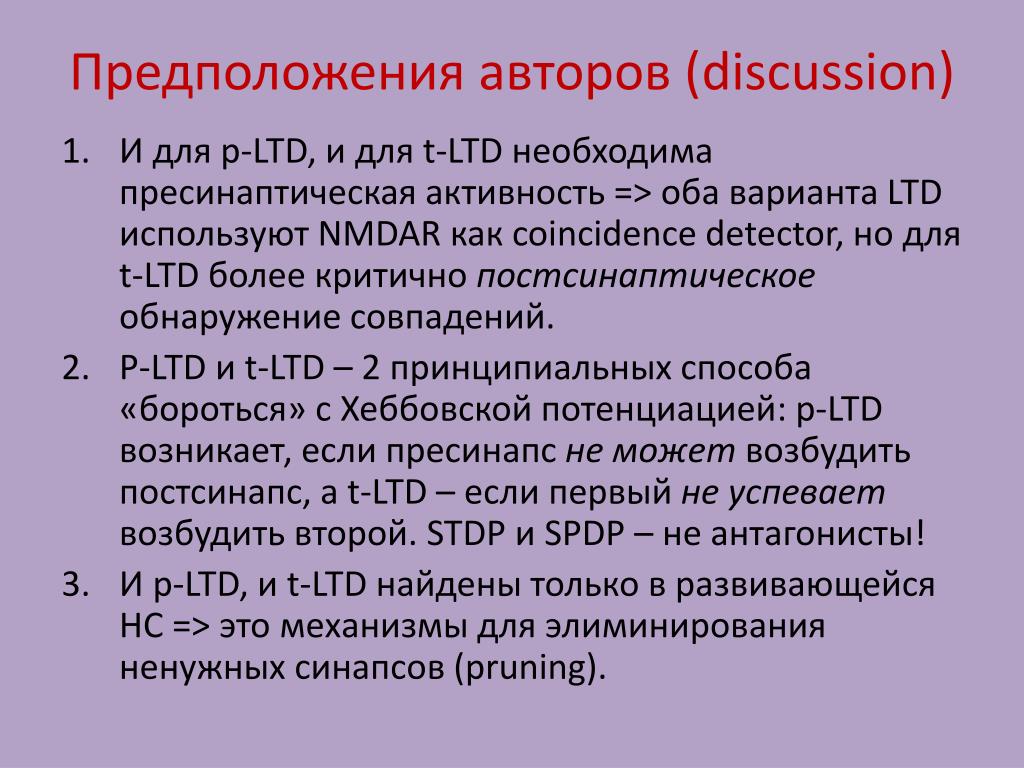 Предположения авторов (discussion)

1. И для p-LTD, и для t-LTD необходима пресинаптическая активность => оба варианта LTD используют NMDAR как coincidence detector, но для t-LTD более критично постсинаптическое обнаружение совпадений.

2. P-LTD и t-LTD – 2 принципиальных способа «бороться» с Хеббовской потенциацией: p-LTD возникает, если пресинапс не может возбудить постсинапс, а t-LTD – если первый не успевает возбудить второй. STDP и SPDP – не антагонисты!

3. И p-LTD, и t-LTD найдены только в развивающейся НС => это механизмы для элиминирования ненужных синапсов (pruning).